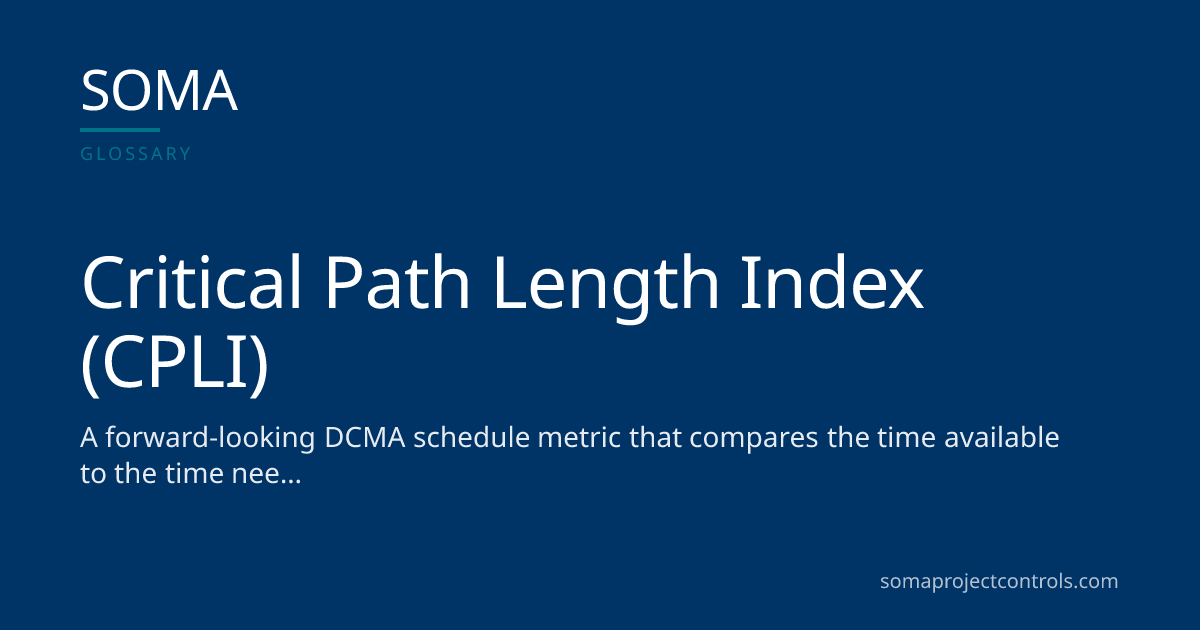 SOMA

GLOSSARY

Critical Path Length Index (CPLI)

A forward-looking DCMA schedule metric that compares the time available to the time nee...

somaprojectcontrols.com